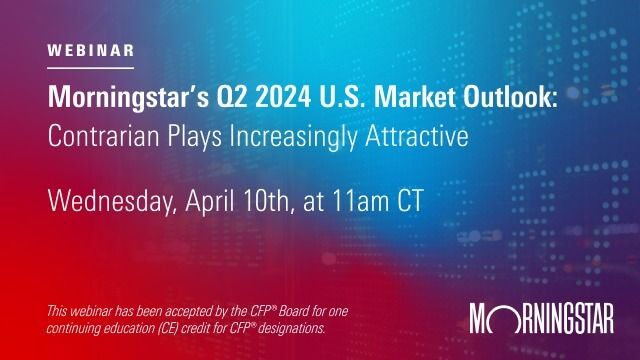 WEBINAR

Morningstar's Q2 2024 U.S. Market Outlook: Contrarian Plays Increasingly Attractive

Wednesday, April 10th, at 11am CT

This webinar has been accepted by the CFP® Board for one continuing education (CE) credit for CFP® designations.

MORNINGSTAR